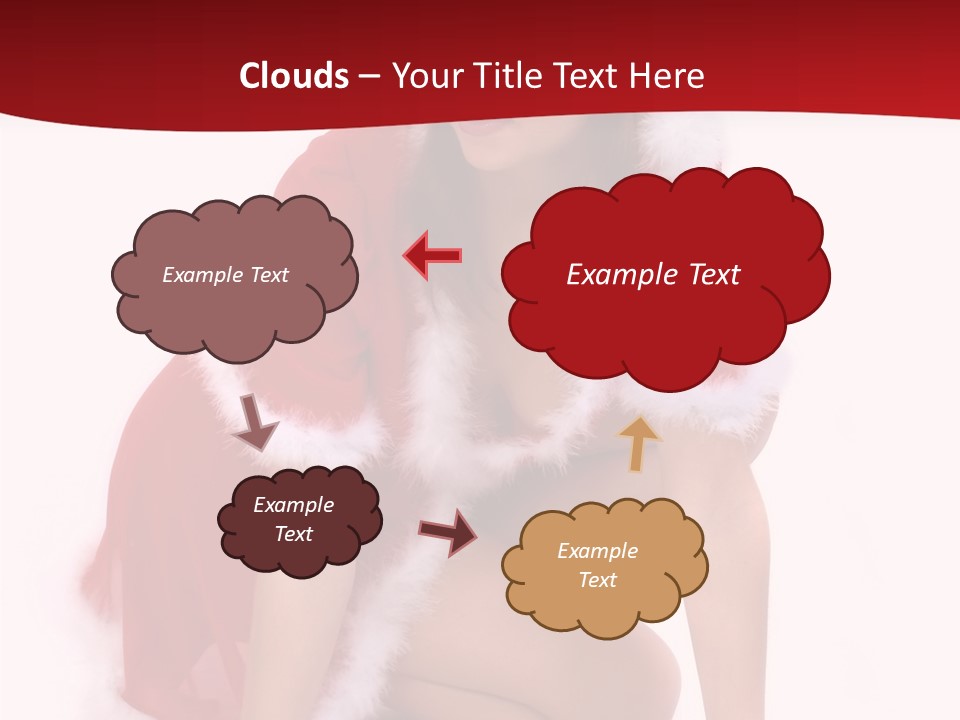 Clouds – Your Title Text Here

Example Text

Example Text

Example Text

Example Text